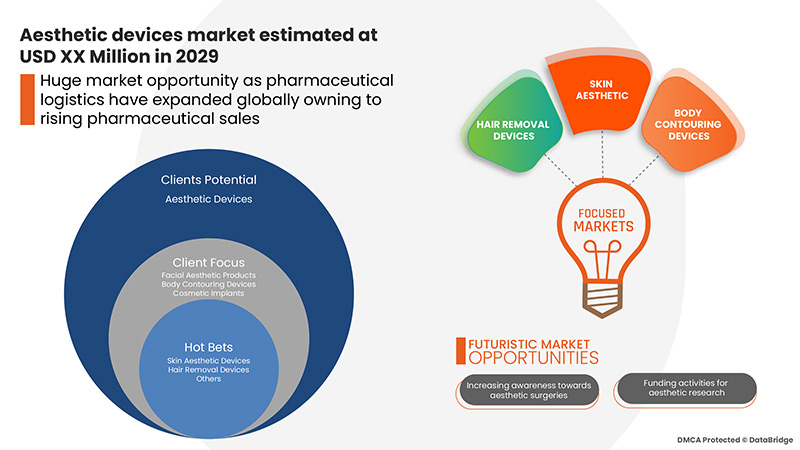 Aesthetic devices market estimated at USD XX Million in 2029

Huge market opportunity as pharmaceutical logistics have expanded globally owning to rising pharmaceutical sales

Clients Potential
Aesthetic Devices

Client Focus
Facial Aesthetic Products
Body Contouring Devices
Cosmetic Implants

Hot Bets
Skin Aesthetic Devices
Hair Removal Devices
Others

HAIR REMOVAL DEVICES

SKIN AESTHETIC

BODY CONTOURING DEVICES

FOCUSED MARKETS

FUTURISTIC MARKET OPPORTUNITIES

Increasing awareness towards aesthetic surgeries

Funding activities for aesthetic research

DMCA Protected © DataBridge